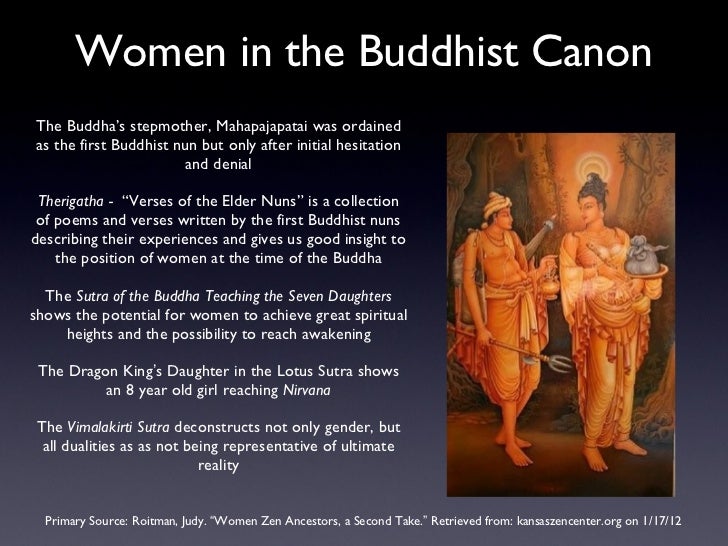 Women in the Buddhist Canon

The Buddha's stepmother, Mahapajapatai was ordained as the first Buddhist nun but only after initial hesitation and denial

Therigatha - "Verses of the Elder Nuns" is a collection of poems and verses written by the first Buddhist nuns describing their experiences and gives us good insight to the position of women at the time of the Buddha

The Sutra of the Buddha Teaching the Seven Daughters shows the potential for women to achieve great spiritual heights and the possibility to reach awakening

The Dragon King's Daughter in the Lotus Sutra shows an 8 year old girl reaching Nirvana

The Vimalakirti Sutra deconstructs not only gender, but all dualities as as not being representative of ultimate reality

Primary Source: Roitman, Judy. "Women Zen Ancestors, a Second Take." Retrieved from: kansaszencenter.org on 1/17/12